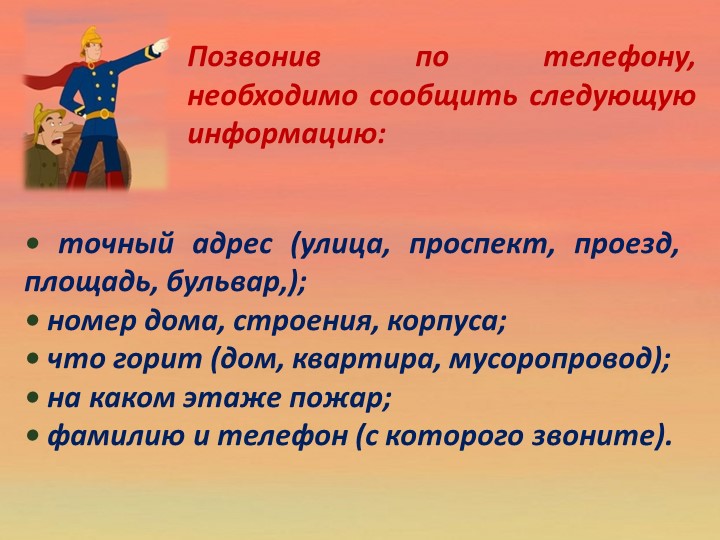 Позвонив по телефону, необходимо сообщить следующую информацию:

• точный адрес (улица, проспект, проезд, площадь, бульвар,);
• номер дома, строения, корпуса;
• что горит (дом, квартира, мусоропровод);
• на каком этаже пожар;
• фамилию и телефон (с которого звоните).